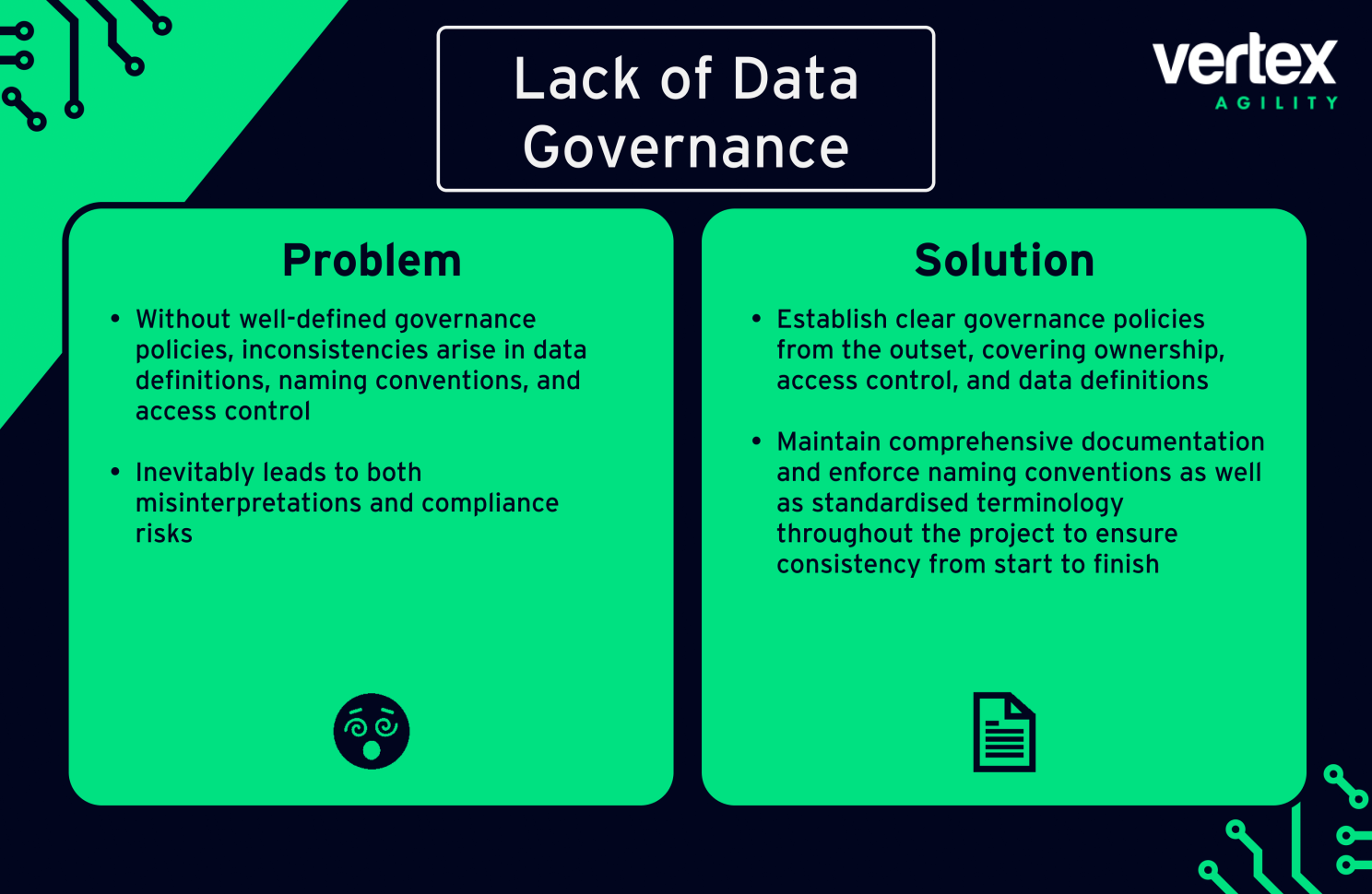 Lack of Data Governance

vertex
AGILITY

Problem

• Without well-defined governance policies, inconsistencies arise in data definitions, naming conventions, and access control

• Inevitably leads to both misinterpretations and compliance risks

Solution

• Establish clear governance policies from the outset, covering ownership, access control, and data definitions

• Maintain comprehensive documentation and enforce naming conventions as well as standardised terminology throughout the project to ensure consistency from start to finish